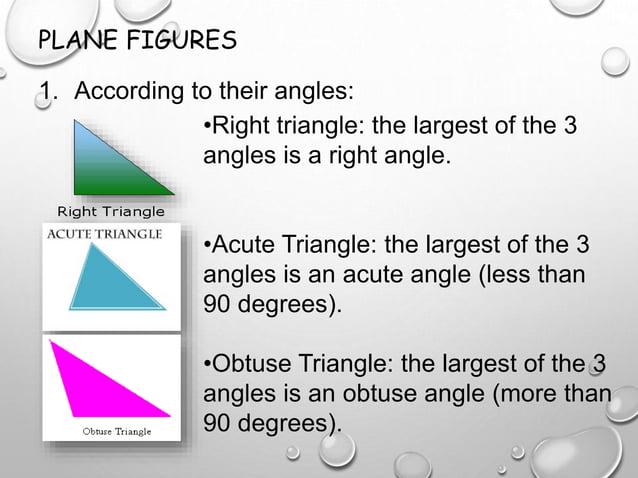 PLANE FIGURES

1. According to their angles:

Right Triangle

•Right triangle: the largest of the 3 angles is a right angle.

ACUTE TRIANGLE

•Acute Triangle: the largest of the 3 angles is an acute angle (less than 90 degrees).

Obtuse Triangle

•Obtuse Triangle: the largest of the 3 angles is an obtuse angle (more than 90 degrees).